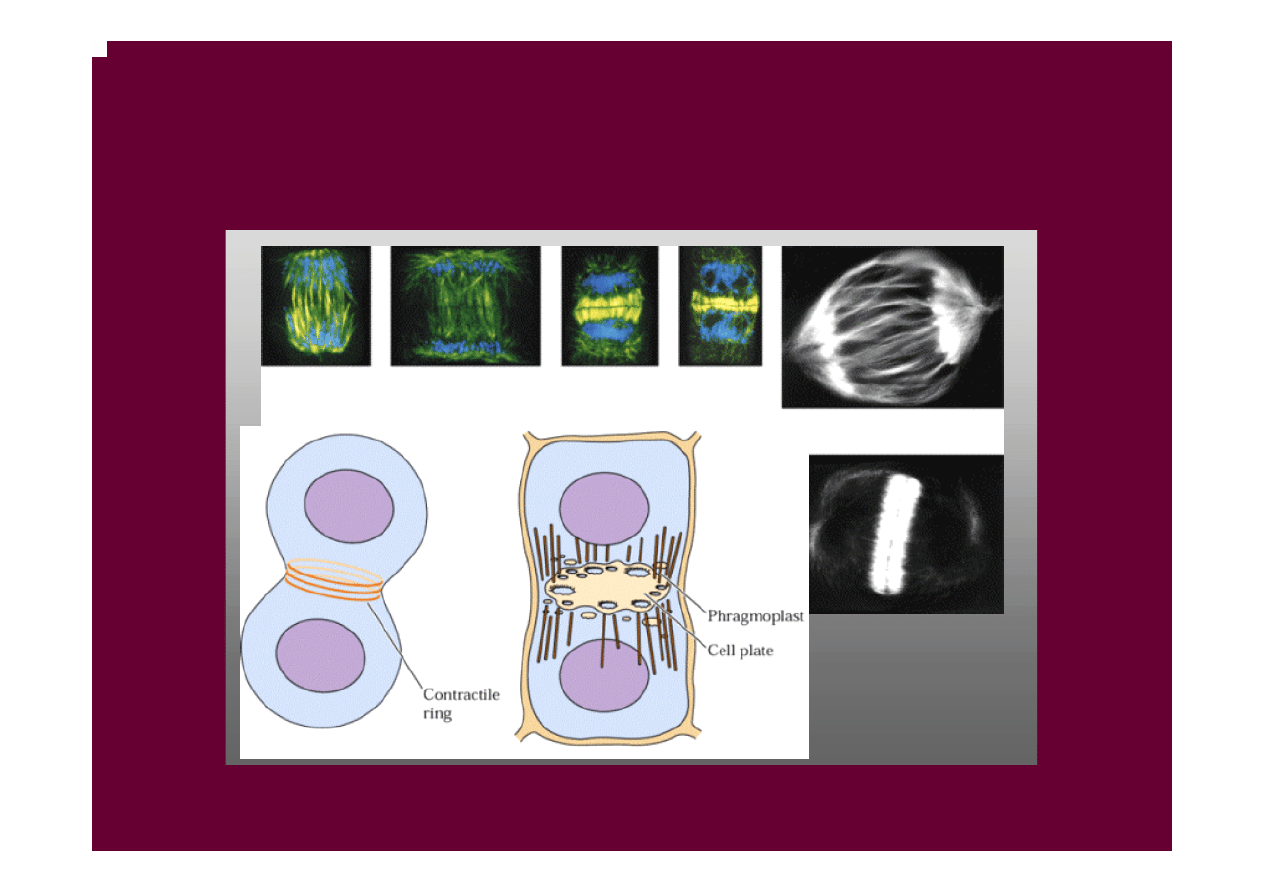 Contractile ring

Phragmoplast

Cell plate